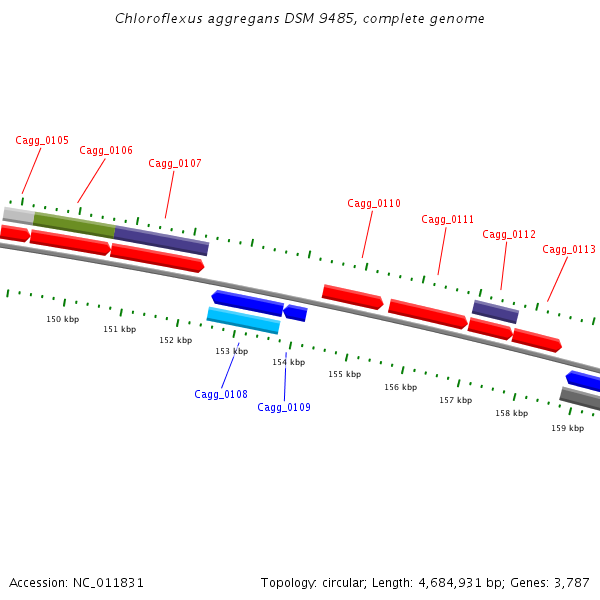 Chloroflexus aggregans DSM 9485, complete genome

Cagg_0105
Cagg_0106
Cagg_0107
Cagg_0110
Cagg_0111
Cagg_0112
Cagg_0113

150 kbp
151 kbp
152 kbp
153 kbp
154 kbp
155 kbp
156 kbp
157 kbp
158 kbp
159 kbp

Cagg_0108
Cagg_0109

Accession: NC_011831

Topology: circular; Length: 4,684,931 bp; Genes: 3,787